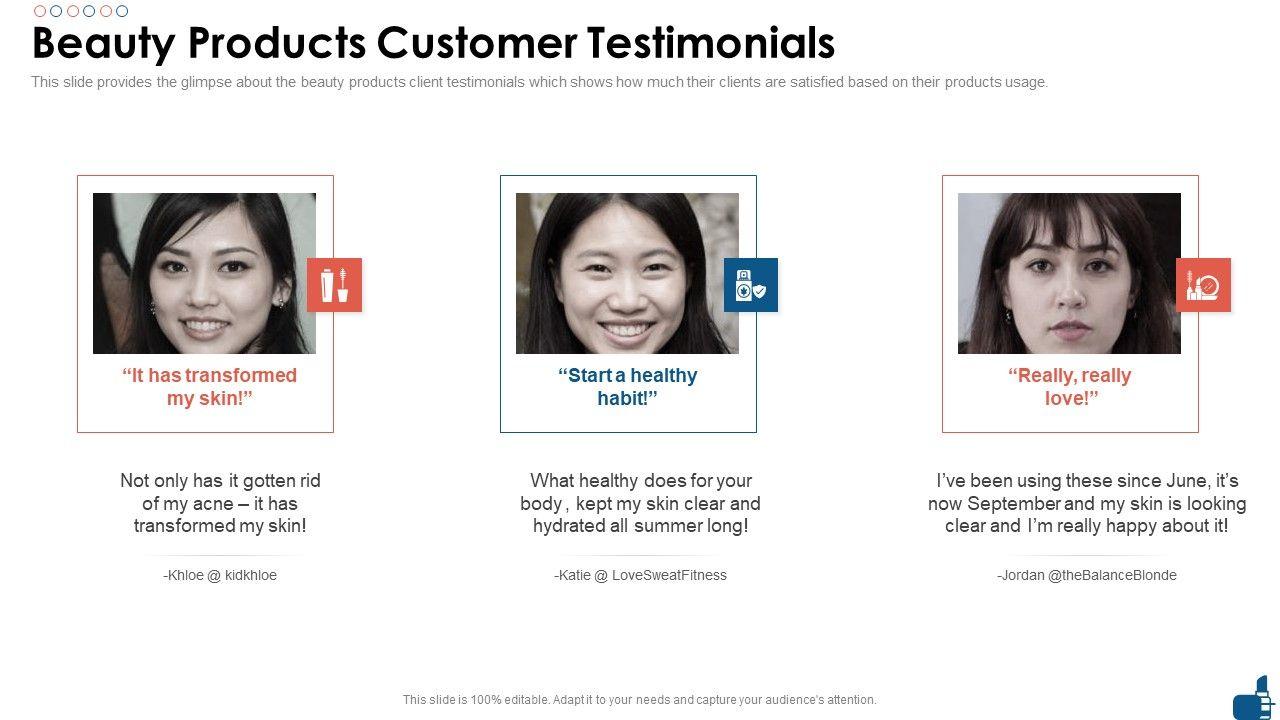 Beauty Products Customer Testimonials

This slide provides the glimpse about the beauty products client testimonials which shows how much their clients are satisfied based on their products usage.

“It has transformed my skin!”

Not only has it gotten rid of my acne – it has transformed my skin!

-Khloe @ kidkhloe

“Start a healthy habit!”

What healthy does for your body , kept my skin clear and hydrated all summer long!

-Katie @ LoveSweatFitness

“Really, really love!”

I’ve been using these since June, it’s now September and my skin is looking clear and I’m really happy about it!

-Jordan @theBalanceBlonde

This slide is 100% editable. Adapt it to your needs and capture your audience's attention.